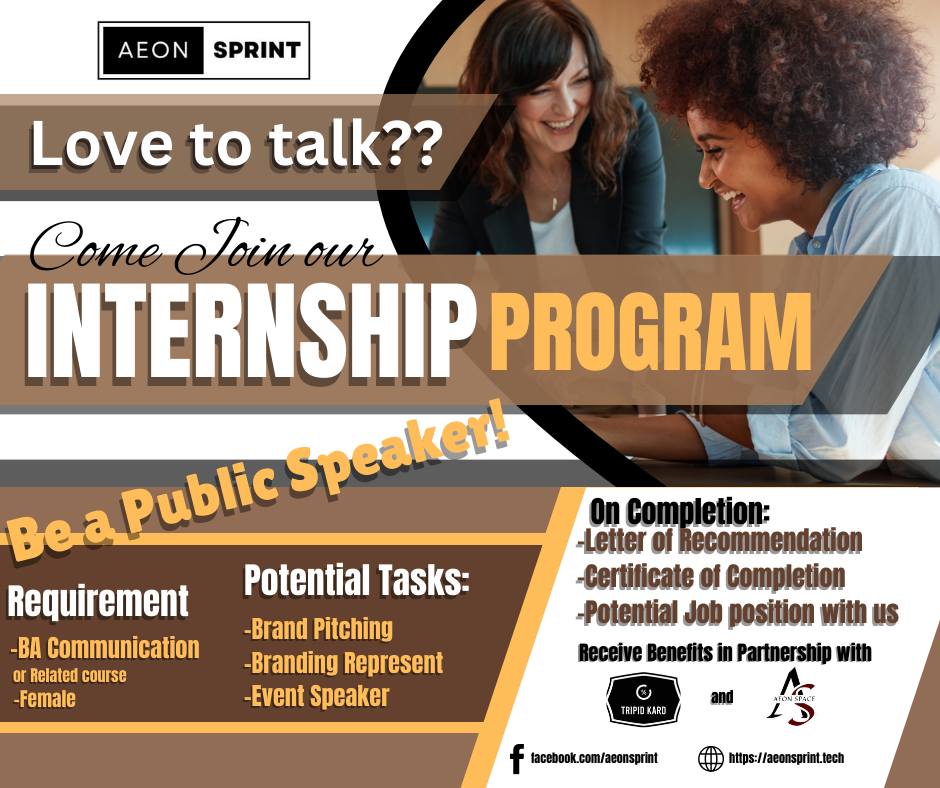 AEON SPRINT

Love to talk??

Come Join our

INTERNSHIP PROGRAM

Be a Public Speaker!

Requirement
-BA Communication
or Related course
-Female

Potential Tasks:
-Brand Pitching
-Branding Represent
-Event Speaker

On Completion:
-Letter of Recommendation
-Certificate of Completion
-Potential Job position with us

Receive Benefits in Partnership with

TRIPID KARD and AEON SPACE

facebook.com/aeonsprint

https://aeonsprint.tech